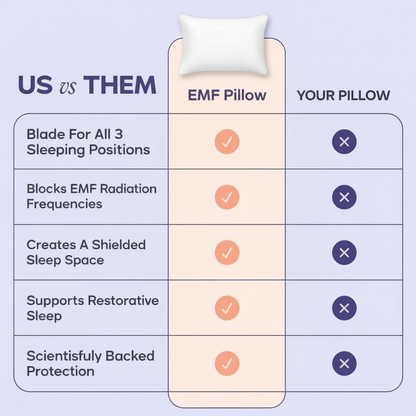 US vs THEM

| | EMF Pillow | YOUR PILLOW |
|---|---|---|
| Blade For All 3 Sleeping Positions | ✓ | ✕ |
| Blocks EMF Radiation Frequencies | ✓ | ✕ |
| Creates A Shielded Sleep Space | ✓ | ✕ |
| Supports Restorative Sleep | ✓ | ✕ |
| Scientisfuly Backed Protection | ✓ | ✕ |